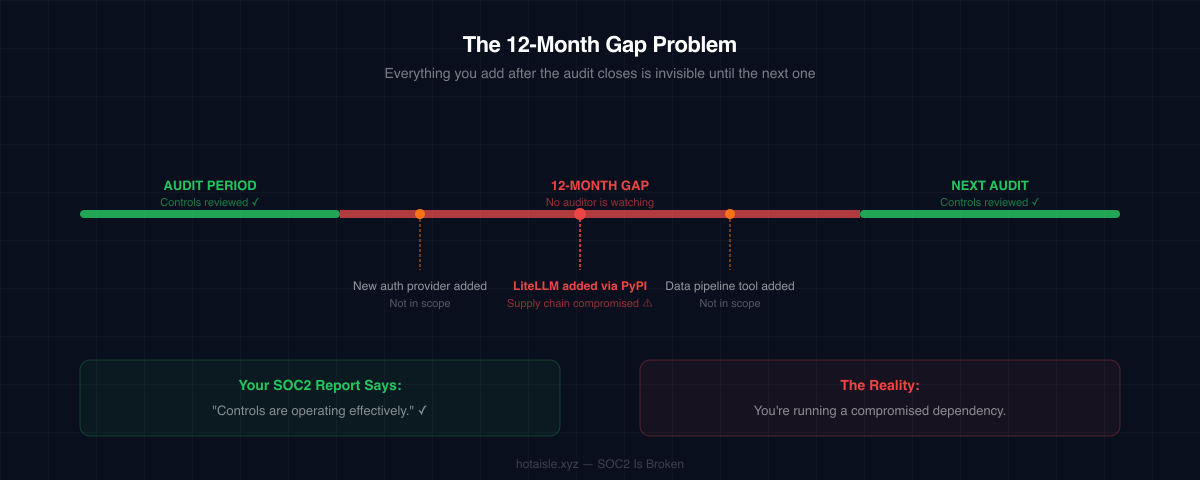 The 12-Month Gap Problem

Everything you add after the audit closes is invisible until the next one

AUDIT PERIOD
Controls reviewed ✓

12-MONTH GAP
No auditor is watching

NEXT AUDIT
Controls reviewed ✓

New auth provider added
Not in scope

LiteLLM added via PyPI
Supply chain compromised ⚠

Data pipeline tool added
Not in scope

Your SOC2 Report Says:
"Controls are operating effectively." ✓

The Reality:
You're running a compromised dependency.

hotaisle.xyz — SOC2 Is Broken